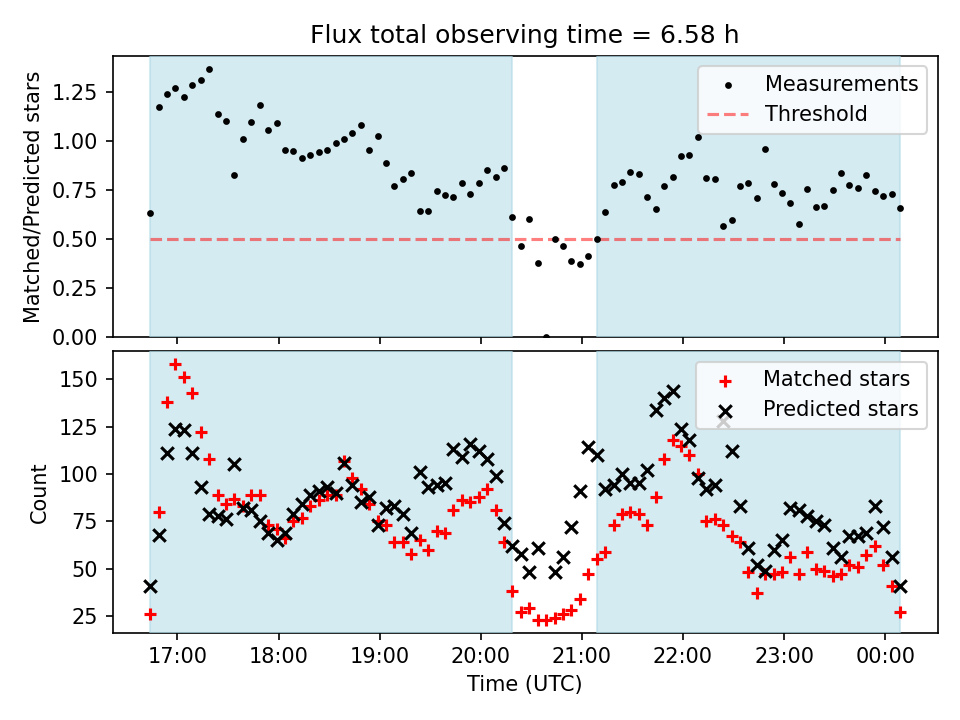 Flux total observing time = 6.58 h

Matched/Predicted stars

1.25
1.00
0.75
0.50
0.25
0.00

Measurements
Threshold

Count

150
125
100
75
50
25

Matched stars
Predicted stars

17:00
18:00
19:00
20:00
21:00
22:00
23:00
00:00

Time (UTC)